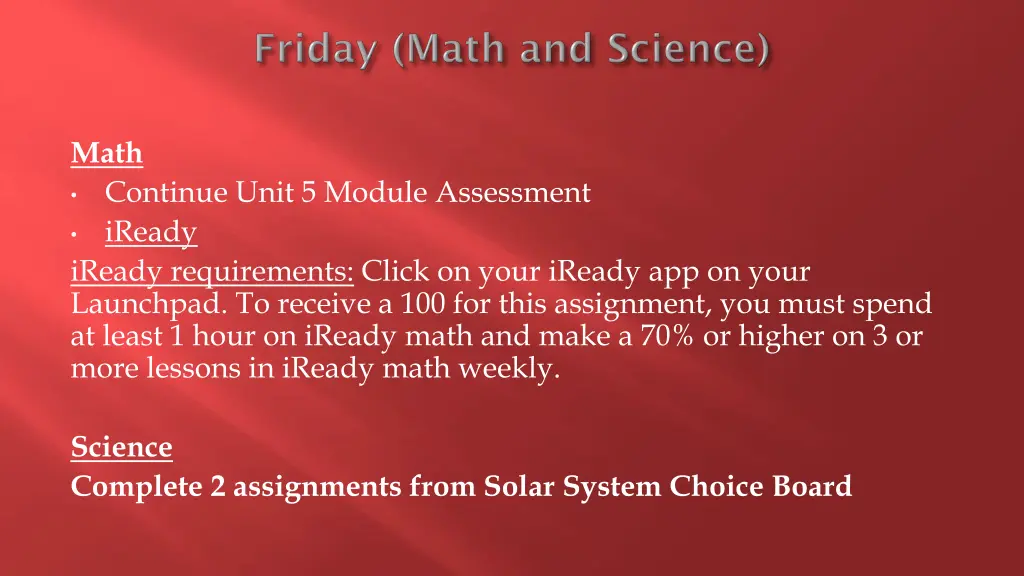 Friday (Math and Science)

Math
• Continue Unit 5 Module Assessment
• iReady
iReady requirements: Click on your iReady app on your Launchpad. To receive a 100 for this assignment, you must spend at least 1 hour on iReady math and make a 70% or higher on 3 or more lessons in iReady math weekly.

Science
Complete 2 assignments from Solar System Choice Board